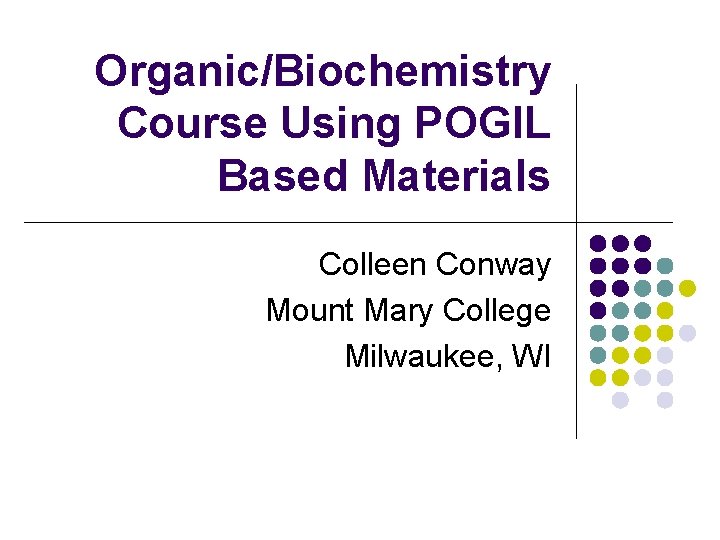 Organic/Biochemistry Course Using POGIL Based Materials

Colleen Conway
Mount Mary College
Milwaukee, WI